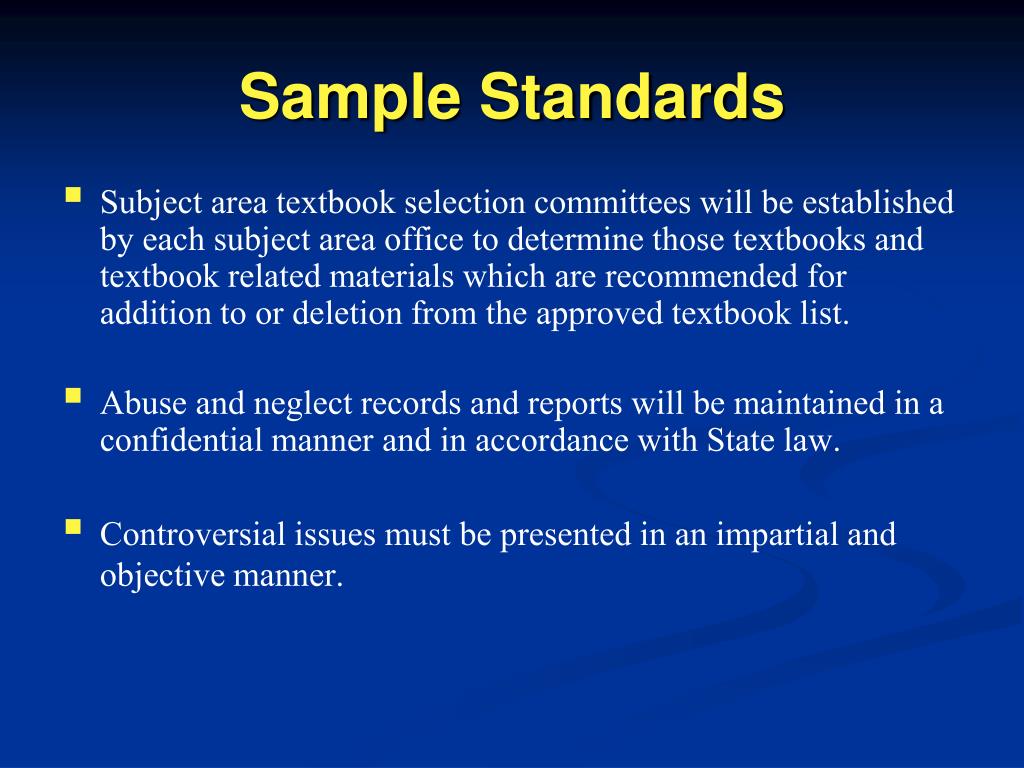 Sample Standards

- Subject area textbook selection committees will be established by each subject area office to determine those textbooks and textbook related materials which are recommended for addition to or deletion from the approved textbook list.

- Abuse and neglect records and reports will be maintained in a confidential manner and in accordance with State law.

- Controversial issues must be presented in an impartial and objective manner.